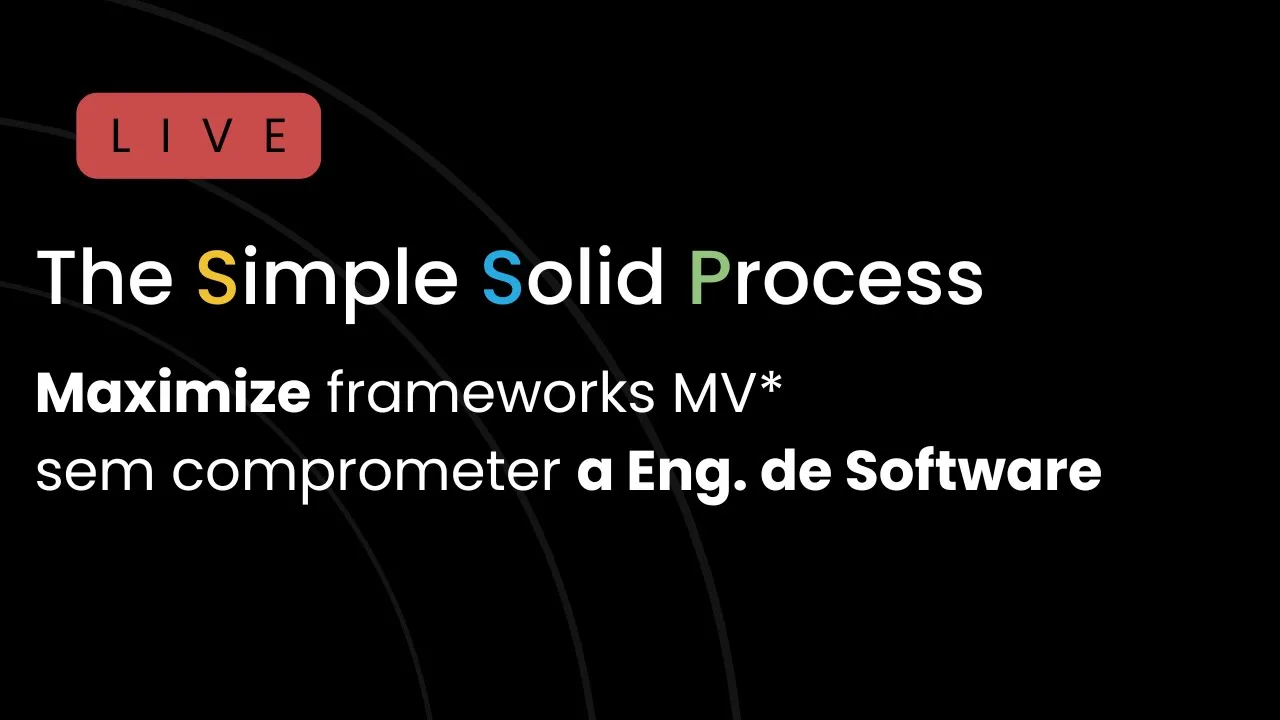 LIVE

The Simple Solid Process

Maximize frameworks MV*
sem comprometer a Eng. de Software